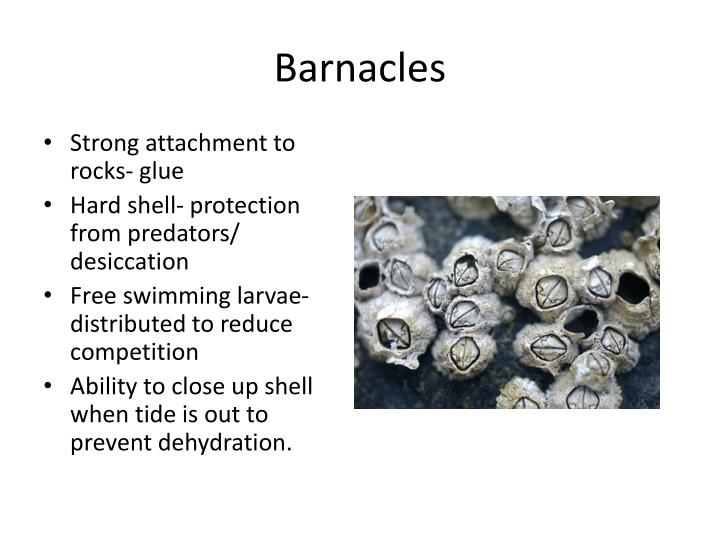 Barnacles

• Strong attachment to rocks- glue
• Hard shell- protection from predators/ desiccation
• Free swimming larvae- distributed to reduce competition
• Ability to close up shell when tide is out to prevent dehydration.